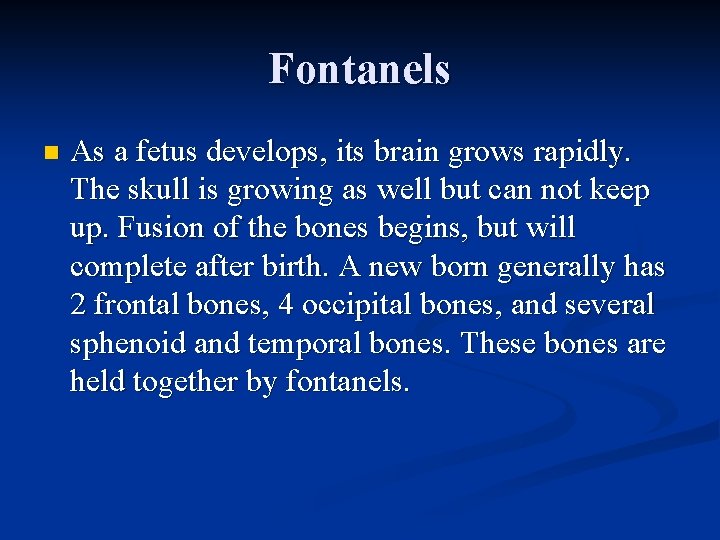 Fontanels

As a fetus develops, its brain grows rapidly. The skull is growing as well but can not keep up. Fusion of the bones begins, but will complete after birth. A new born generally has 2 frontal bones, 4 occipital bones, and several sphenoid and temporal bones. These bones are held together by fontanels.